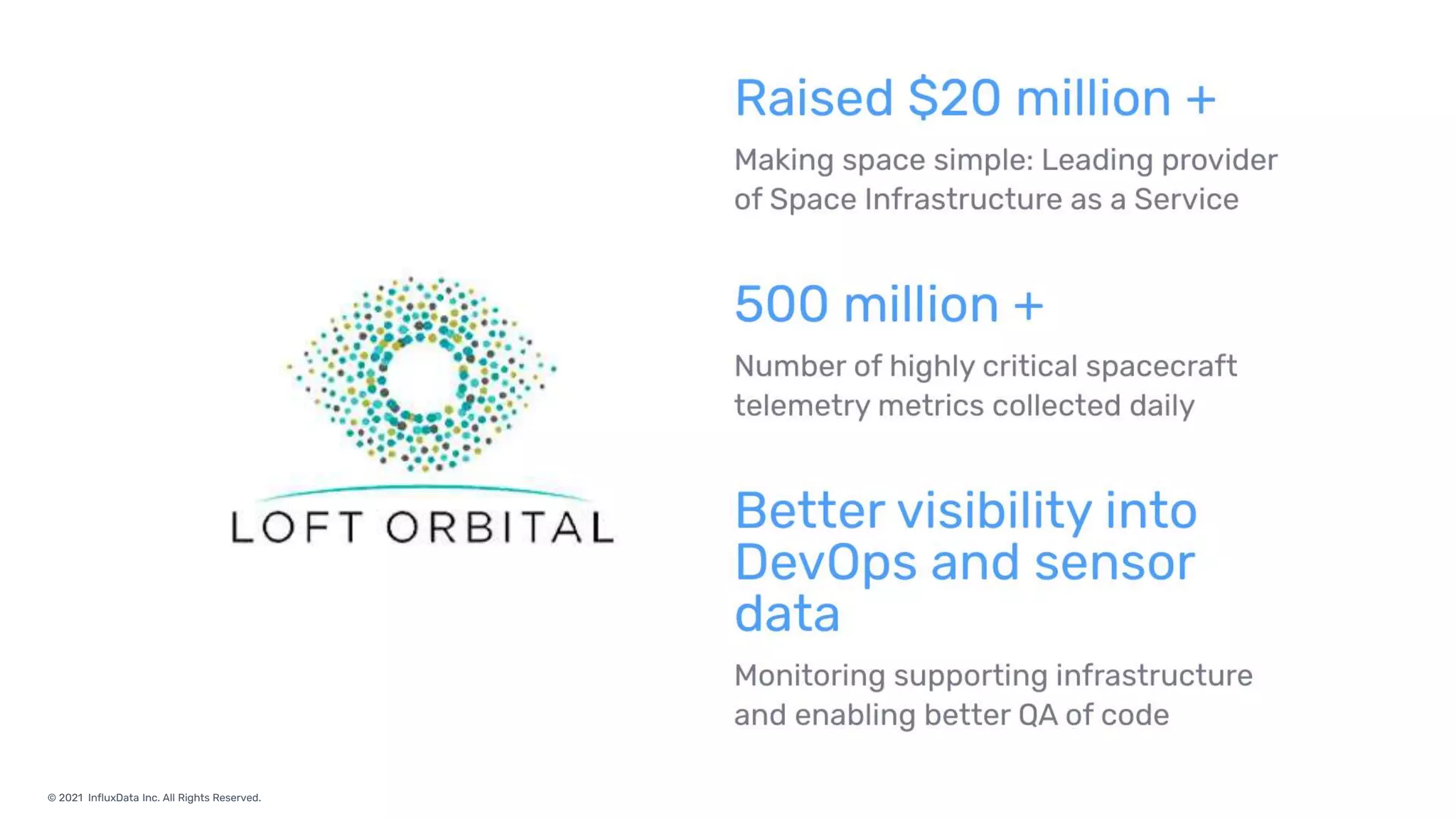 LOFT ORBITAL

Raised \$20 million +

Making space simple: Leading provider of Space Infrastructure as a Service

500 million +

Number of highly critical spacecraft telemetry metrics collected daily

Better visibility into DevOps and sensor data

Monitoring supporting infrastructure and enabling better QA of code

© 2021 InfluxData Inc. All Rights Reserved.